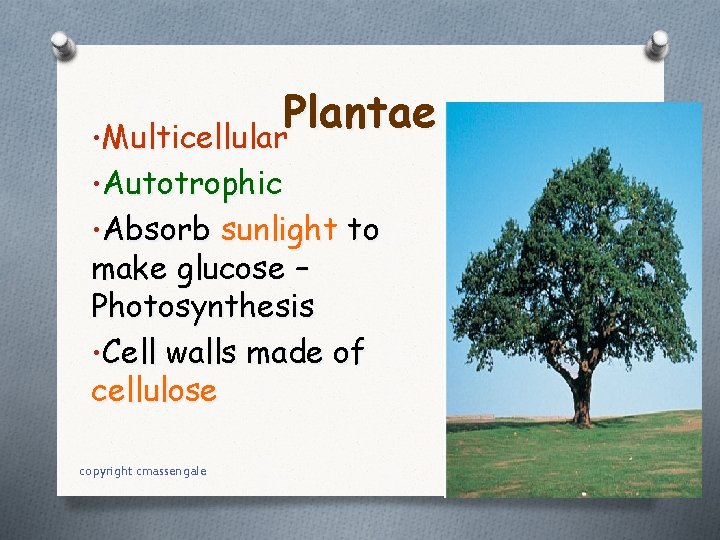 Plantae

•Multicellular

•Autotrophic

•Absorb sunlight to make glucose – Photosynthesis

•Cell walls made of cellulose

copyright cmassengale